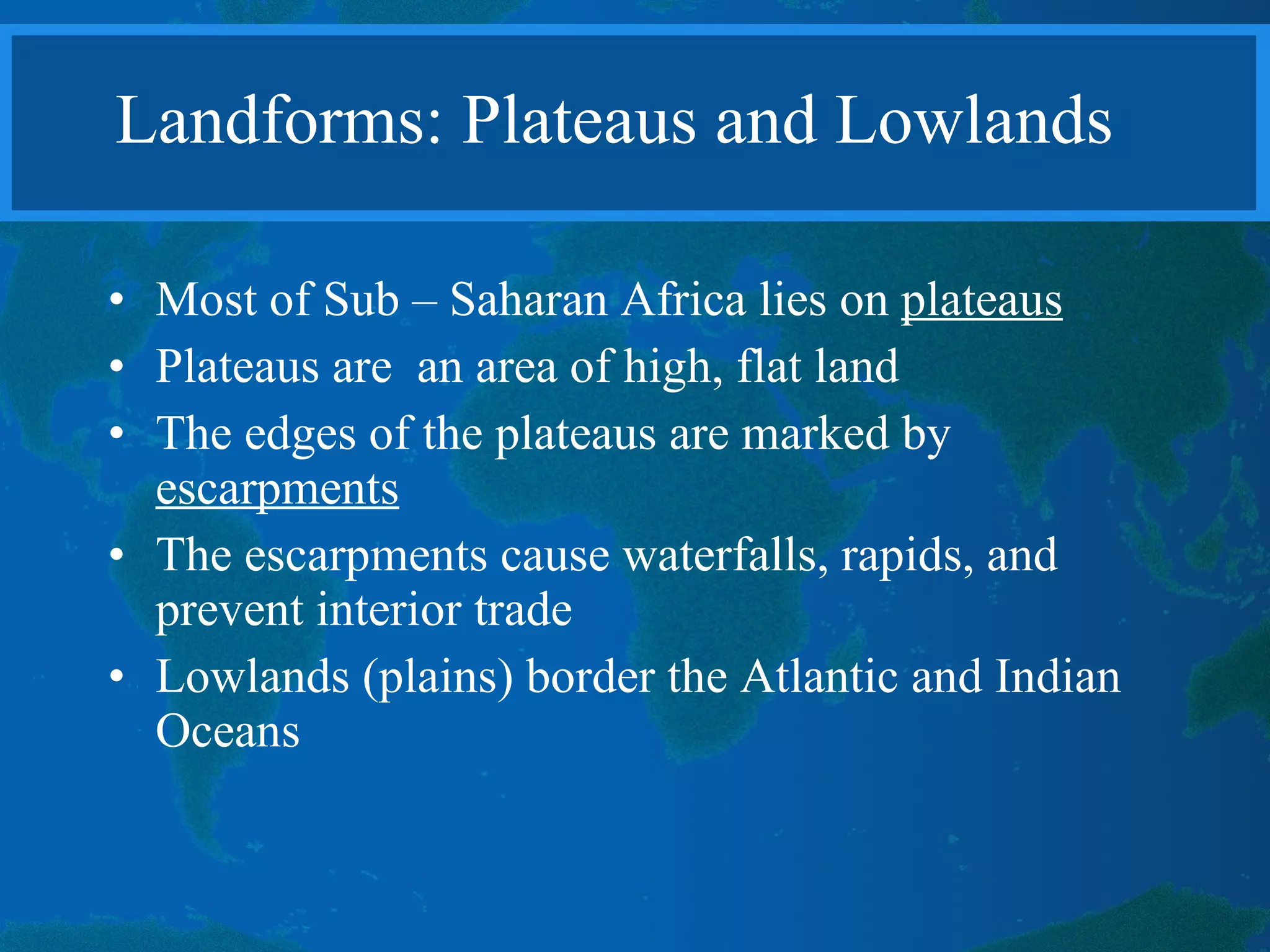 Landforms: Plateaus and Lowlands

• Most of Sub – Saharan Africa lies on plateaus
• Plateaus are an area of high, flat land
• The edges of the plateaus are marked by escarpments
• The escarpments cause waterfalls, rapids, and prevent interior trade
• Lowlands (plains) border the Atlantic and Indian Oceans